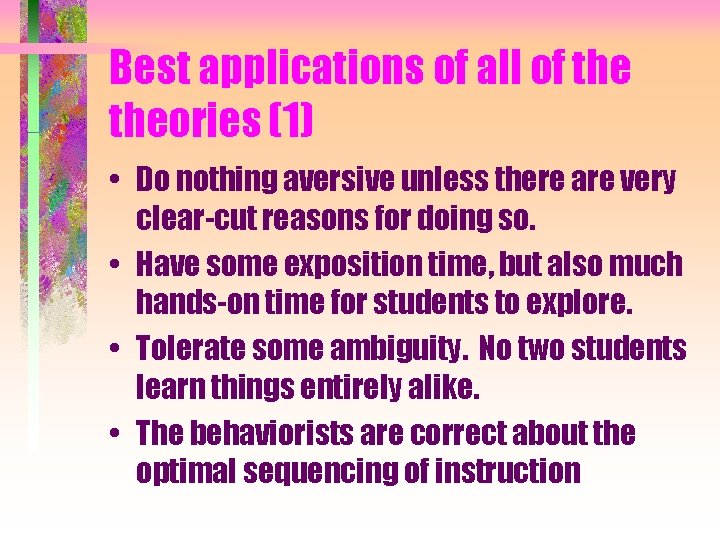 Best applications of all of the theories (1)

• Do nothing aversive unless there are very clear-cut reasons for doing so.
• Have some exposition time, but also much hands-on time for students to explore.
• Tolerate some ambiguity.  No two students learn things entirely alike.
• The behaviorists are correct about the optimal sequencing of instruction